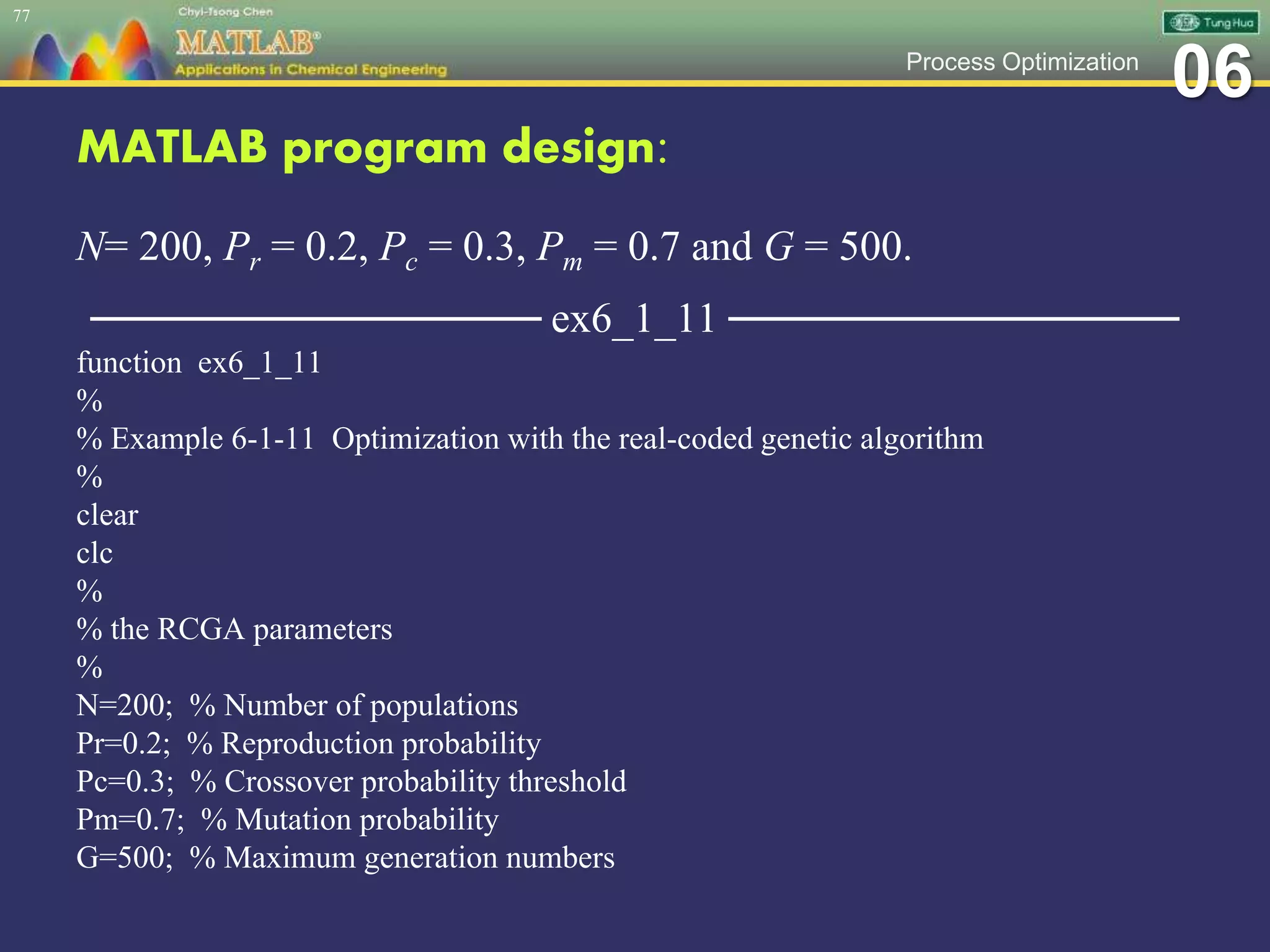 77

Chyi-Tsong Chen
MATLAB®
Applications in Chemical Engineering

Tung Hua

Process Optimization 06

MATLAB program design:

$N = 200$, $P_r = 0.2$, $P_c = 0.3$, $P_m = 0.7$ and $G = 500$.

ex6_1_11

function ex6_1_11
%
% Example 6-1-11 Optimization with the real-coded genetic algorithm
%
clear
clc
%
% the RCGA parameters
%
N=200; % Number of populations
Pr=0.2; % Reproduction probability
Pc=0.3; % Crossover probability threshold
Pm=0.7; % Mutation probability
G=500; % Maximum generation numbers